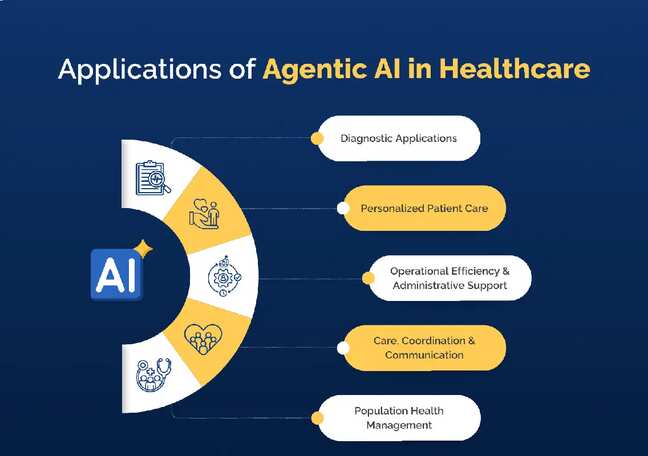 Applications of Agentic AI in Healthcare

AI

Diagnostic Applications

Personalized Patient Care

Operational Efficiency & Administrative Support

Care. Coordination & Communication

Population Health Management